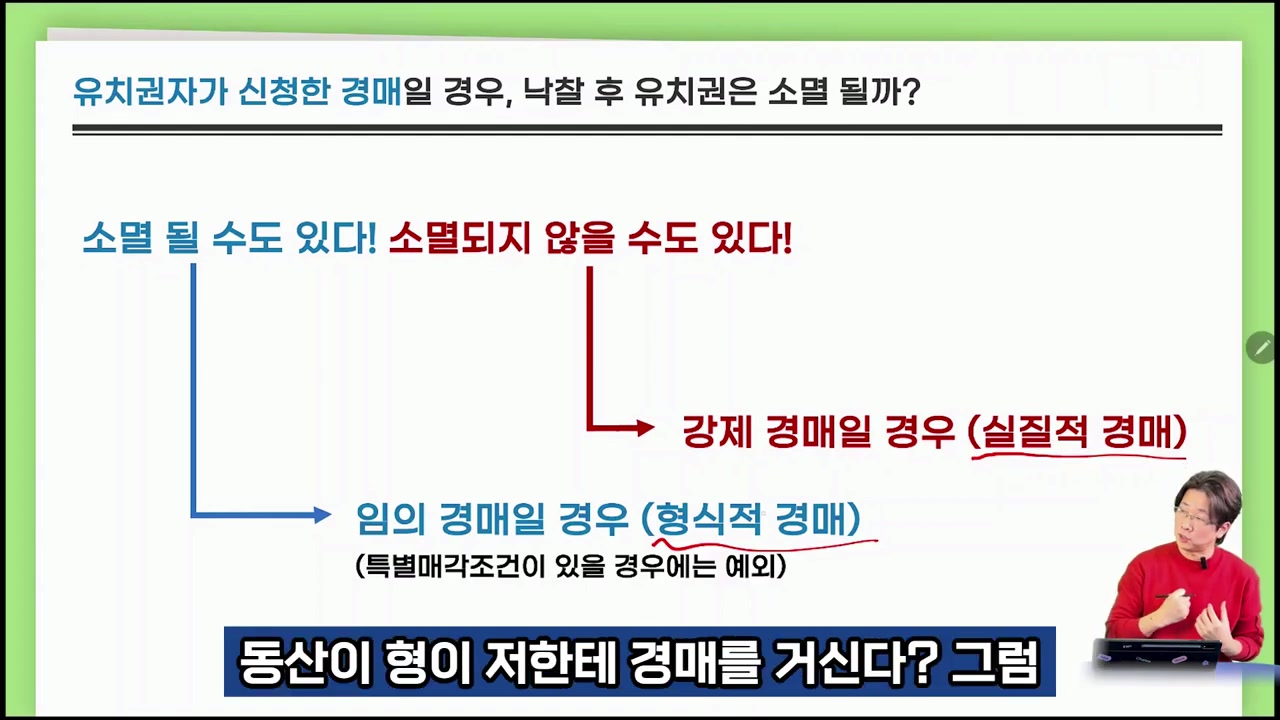 유치권자가 신청한 경매일 경우, 낙찰 후 유치권은 소멸 될까?

소멸 될 수도 있다! 소멸되지 않을 수도 있다!

강제 경매일 경우 (실질적 경매)

임의 경매일 경우 (형식적 경매)
(특별매각조건이 있을 경우에는 예외)

동산이 형이 저한테 경매를 거신다? 그럼